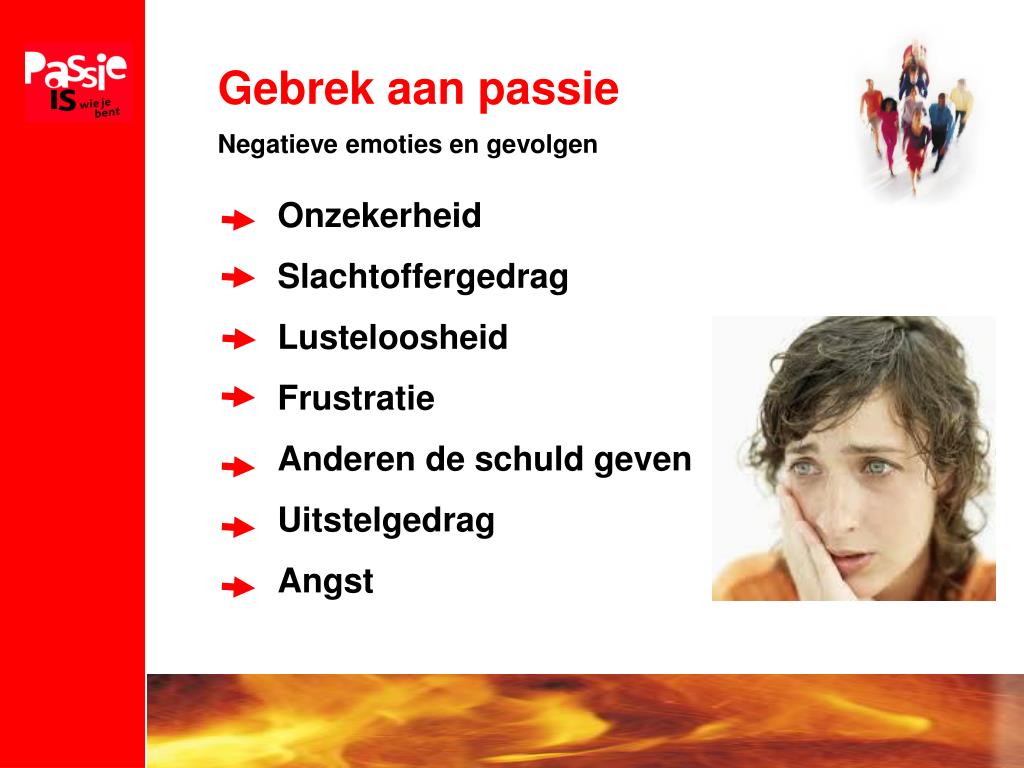 Passie is wie je bent

Gebrek aan passie

Negatieve emoties en gevolgen

Onzekerheid

Slachtoffergedrag

Lusteloosheid

Frustratie

Anderen de schuld geven

Uitstelgedrag

Angst